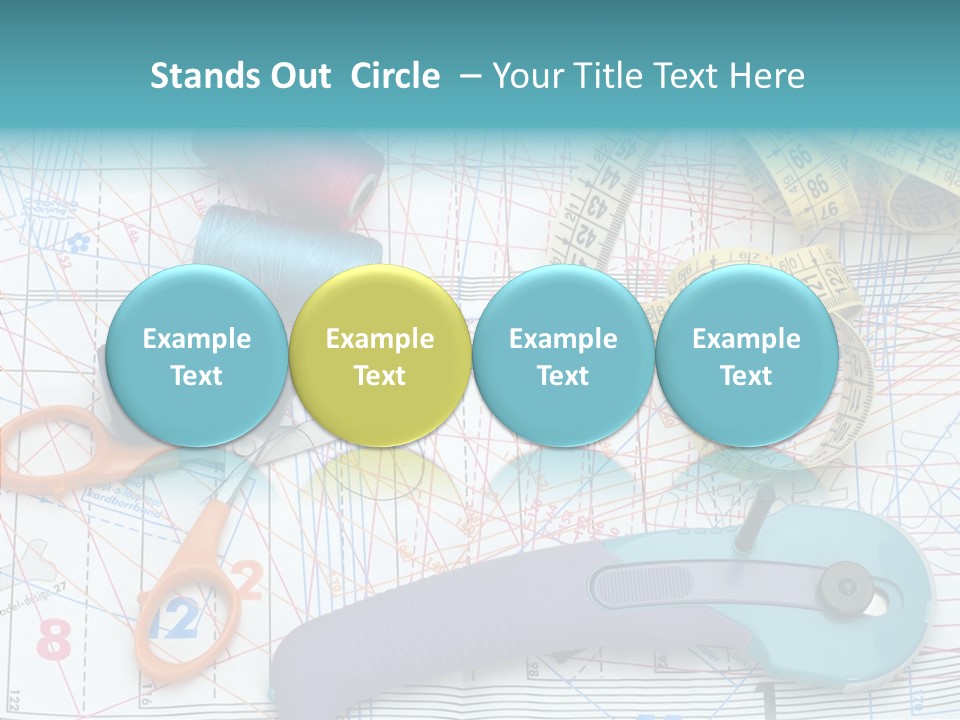 Stands Out Circle – Your Title Text Here

Example Text

Example Text

Example Text

Example Text